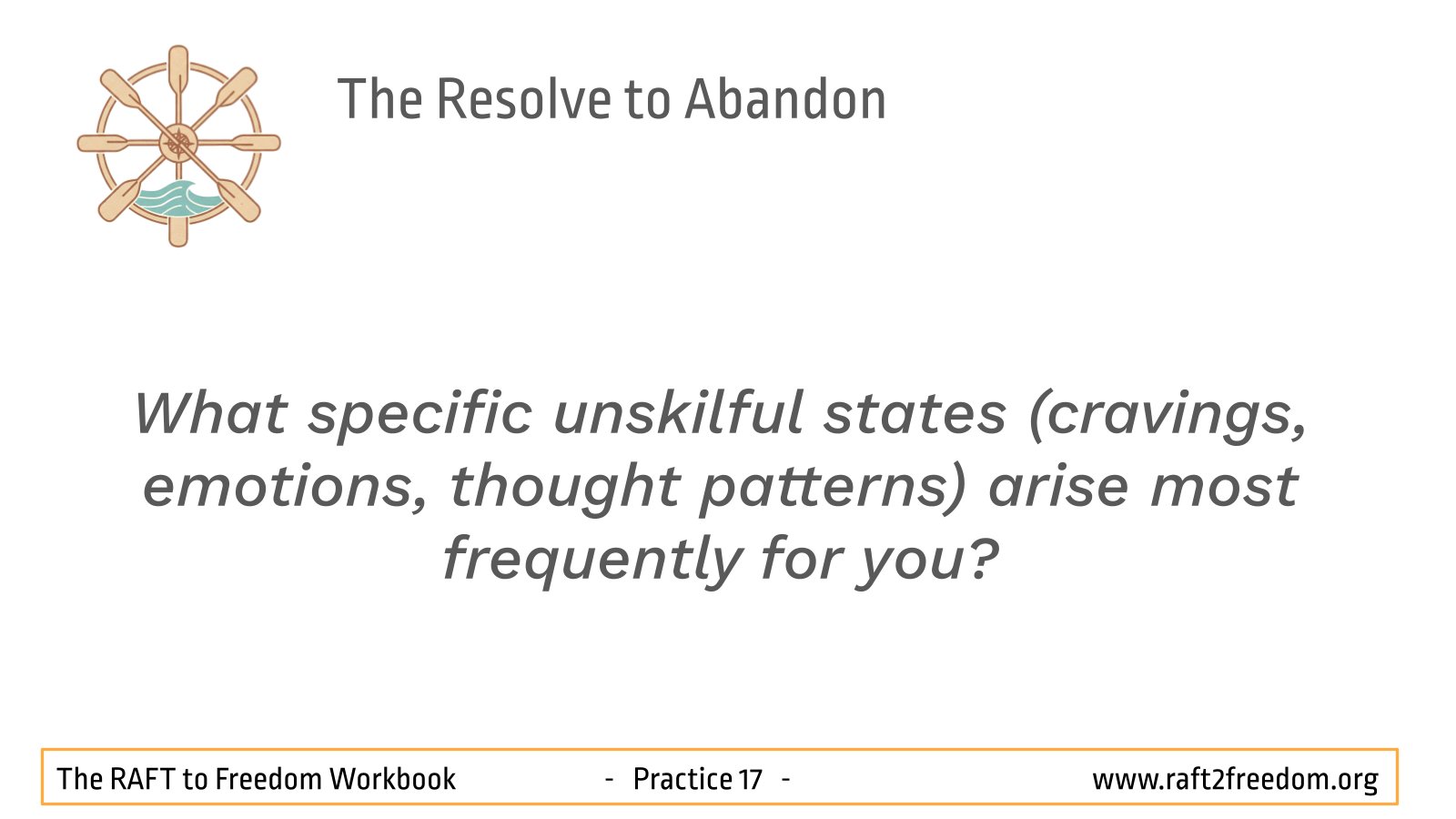 The Resolve to Abandon

What specific unskilful states (cravings, emotions, thought patterns) arise most frequently for you?

The RAFT to Freedom Workbook - Practice 17 - www.raft2freedom.org